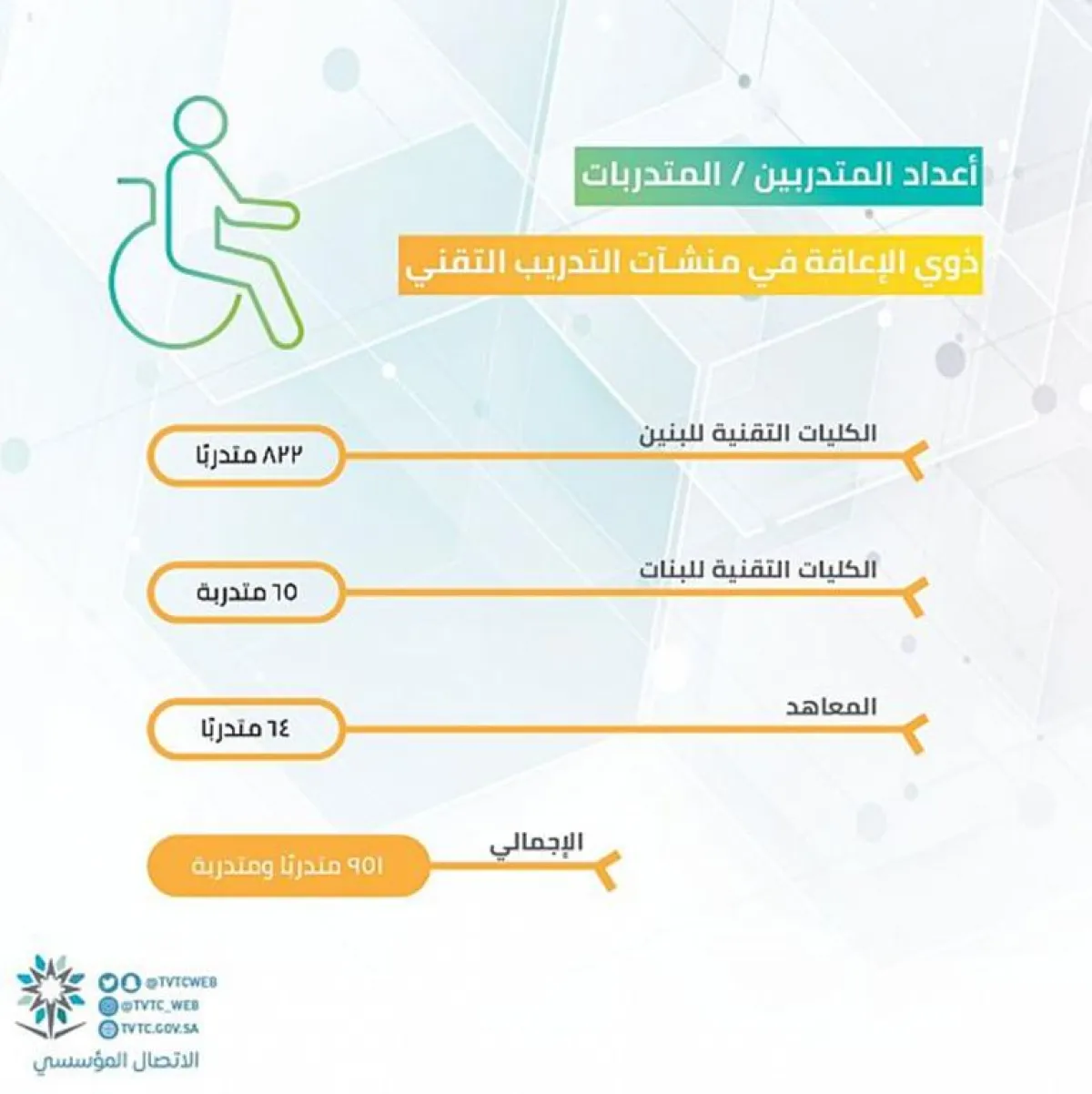 أعداد المتدربين / المتدربات

ذوي الإعاقة في منشآت التدريب التقني

الكليات التقنية للبنين
٨٢٢ متدربًا

الكليات التقنية للبنات
٦٥ متدربة

المعاهد
٦٤ متدربًا

الإجمالي
٩٥١ متدربًا ومتدربة

@TVTCWEB
@TVTC_WEB
TVTC.GOV.SA
الاتصال المؤسسي